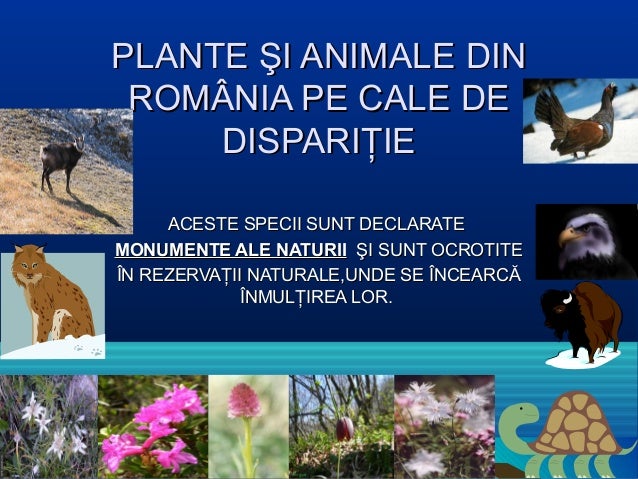 PLANTE ŞI ANIMALE DIN ROMÂNIA PE CALE DE DISPARIȚIE

ACESTE SPECII SUNT DECLARATE MONUMENTE ALE NATURII ŞI SUNT OCROTITE ÎN REZERVAȚII NATURALE,UNDE SE ÎNCEARCĂ ÎNMULȚIREA LOR.